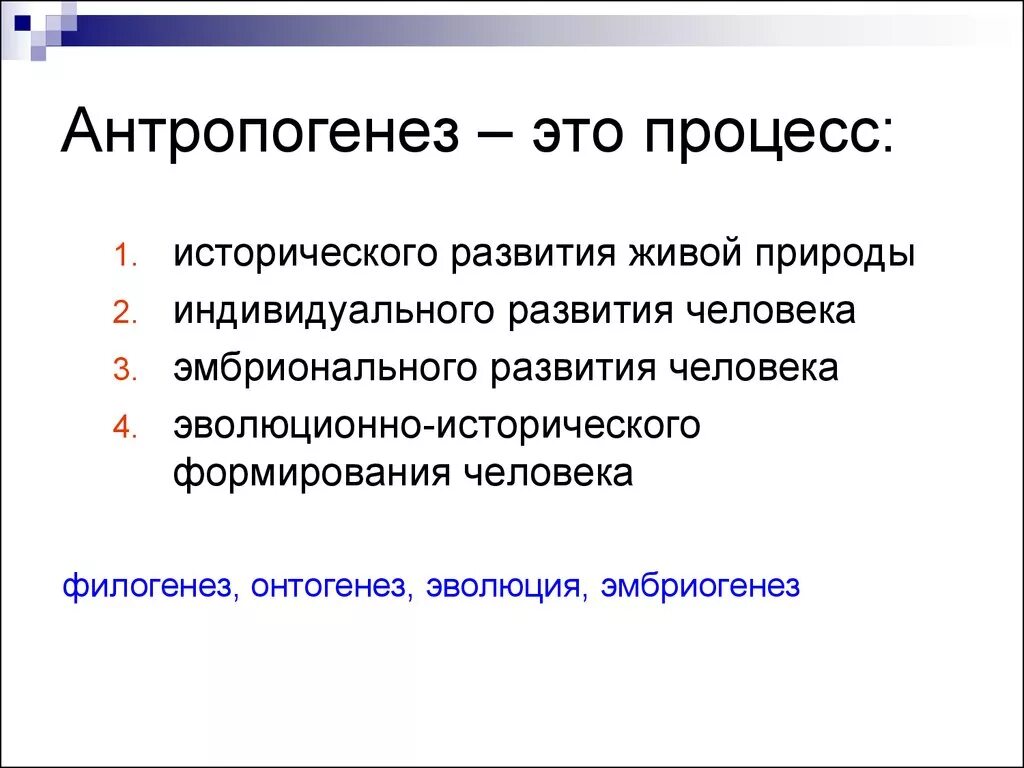 Антропогенез – это процесс:

1. исторического развития живой природы
2. индивидуального развития человека
3. эмбрионального развития человека
4. эволюционно-исторического формирования человека

филогенез, онтогенез, эволюция, эмбриогенез